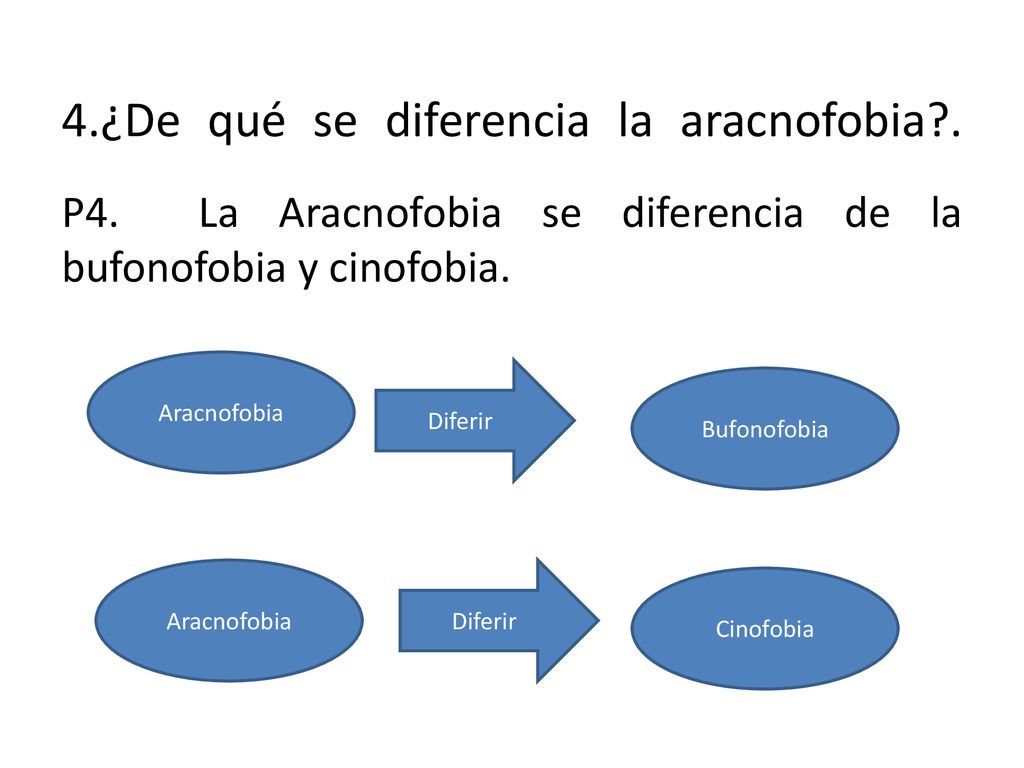 4.¿De qué se diferencia la aracnofobia?.

P4. La Aracnofobia se diferencia de la bufonofobia y cinofobia.

Aracnofobia

Diferir

Bufonofobia

Aracnofobia

Diferir

Cinofobia